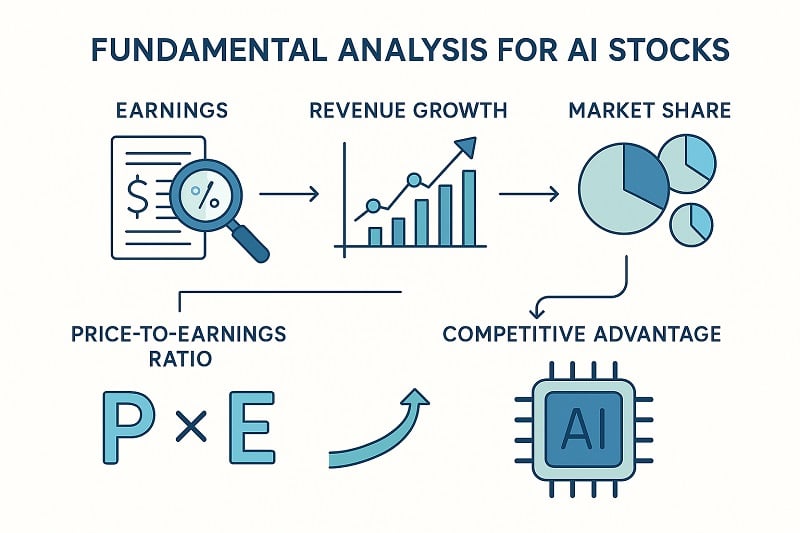 FUNDAMENTAL ANALYSIS FOR AI STOCKS

EARNINGS

$

%

REVENUE GROWTH

MARKET SHARE

PRICE-TO-EARNINGS RATIO

P × E

COMPETITIVE ADVANTAGE

AI